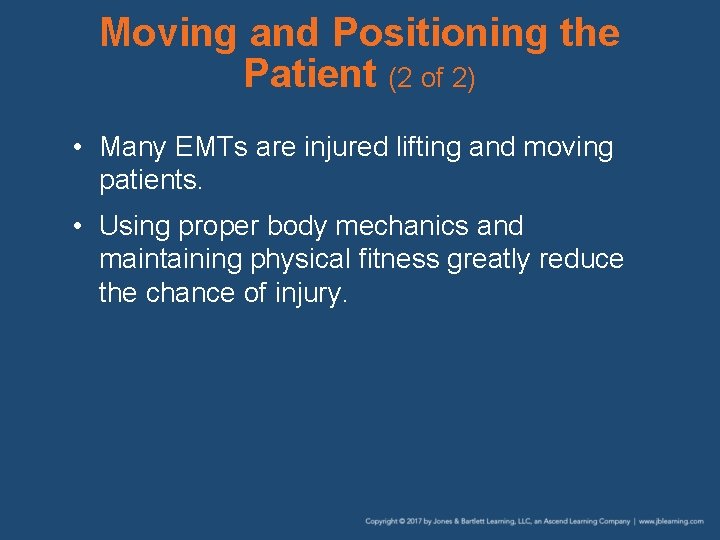 Moving and Positioning the Patient (2 of 2)

• Many EMTs are injured lifting and moving patients.

• Using proper body mechanics and maintaining physical fitness greatly reduce the chance of injury.

Copyright © 2017 by Jones & Bartlett Learning, LLC, an Ascend Learning Company | www.jblearning.com